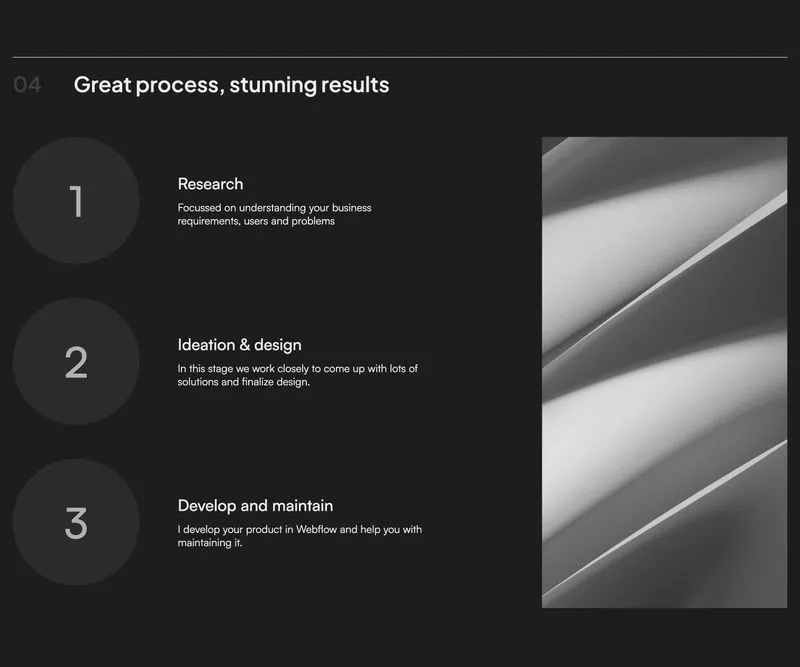 04 Great process, stunning results

1

Research

Focussed on understanding your business requirements, users and problems

2

Ideation & design

In this stage we work closely to come up with lots of solutions and finalize design.

3

Develop and maintain

I develop your product in Webflow and help you with maintaining it.